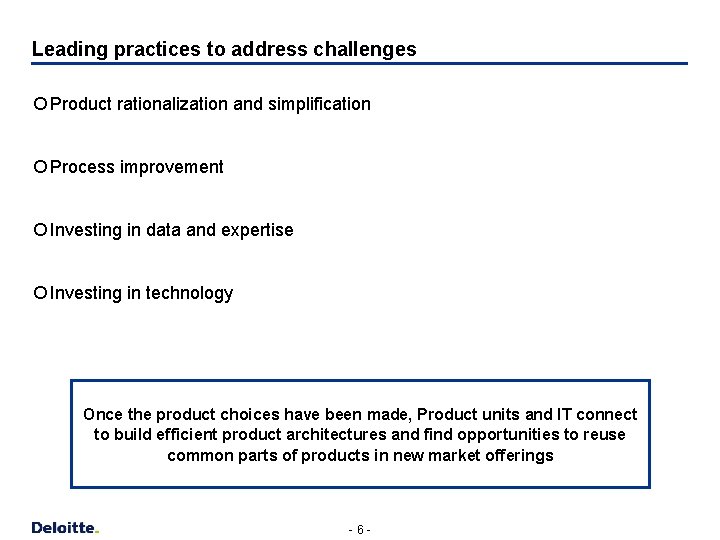 Leading practices to address challenges

Product rationalization and simplification

Process improvement

Investing in data and expertise

Investing in technology

Once the product choices have been made, Product units and IT connect to build efficient product architectures and find opportunities to reuse common parts of products in new market offerings

Deloitte.

- 6 -